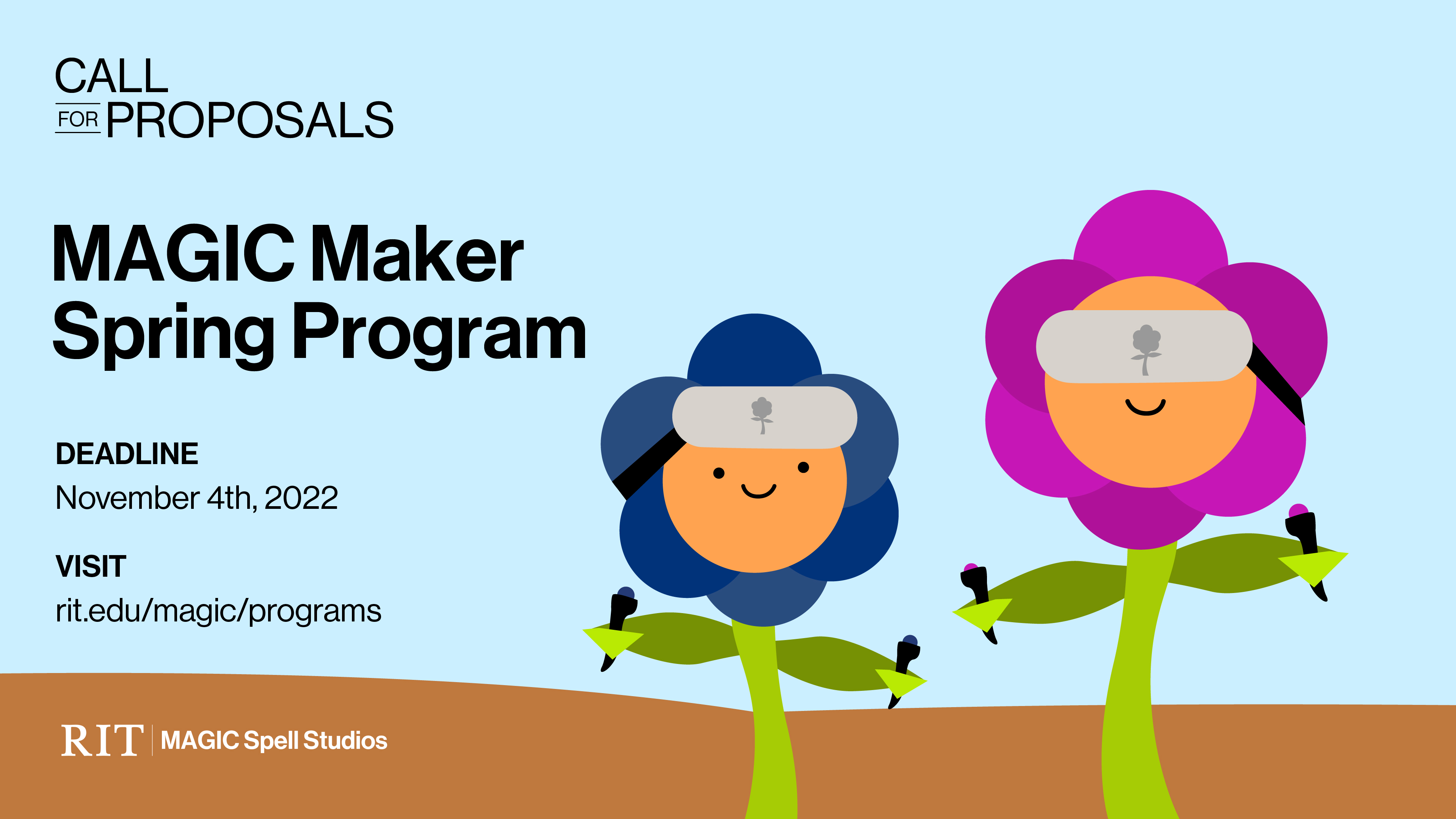 CALL FOR PROPOSALS

MAGIC Maker Spring Program

DEADLINE
November 4th, 2022

VISIT
rit.edu/magic/programs

RIT | MAGIC Spell Studios